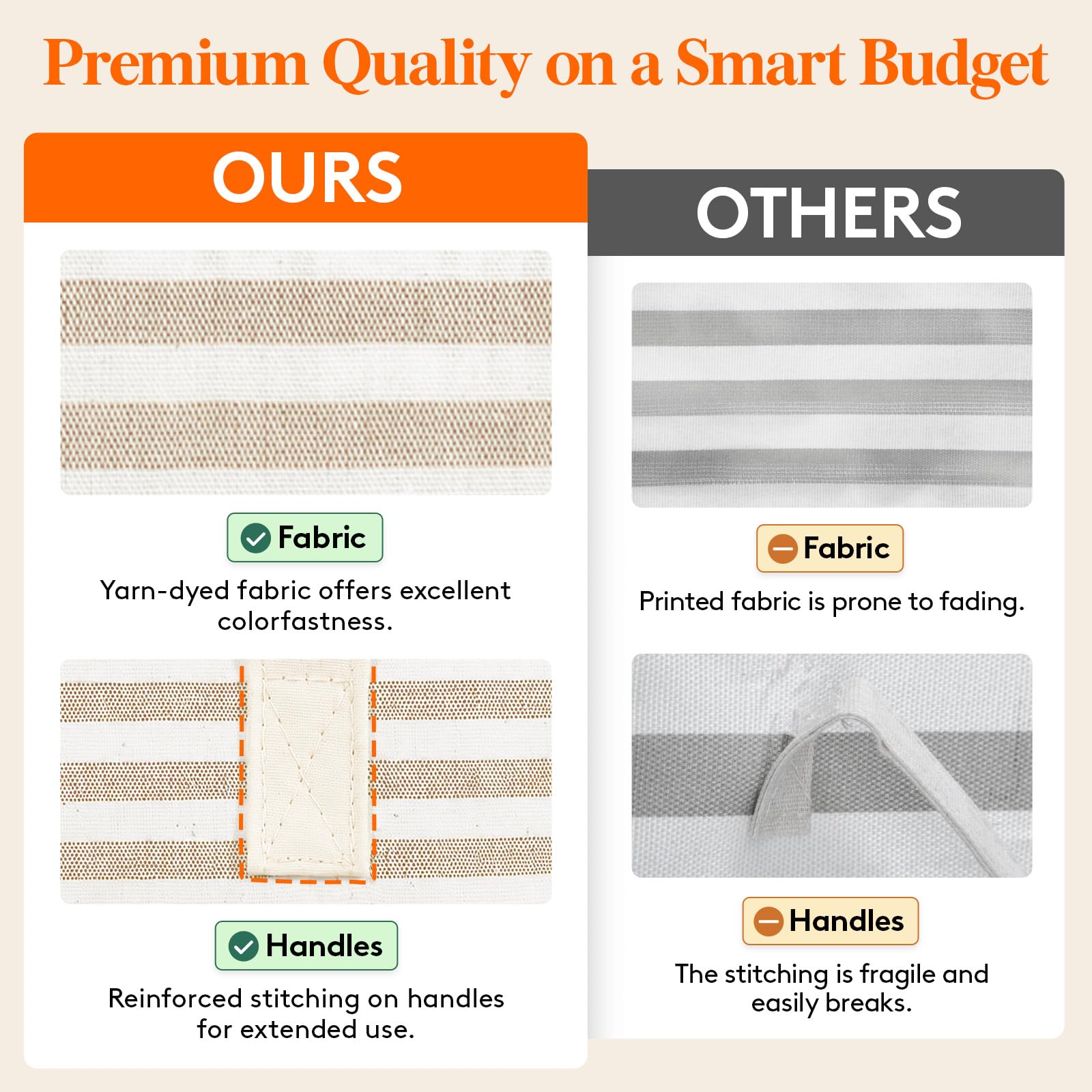 Premium Quality on a Smart Budget

OURS

Fabric

Yarn-dyed fabric offers excellent colorfastness.

Handles

Reinforced stitching on handles for extended use.

OTHERS

Fabric

Printed fabric is prone to fading.

Handles

The stitching is fragile and easily breaks.